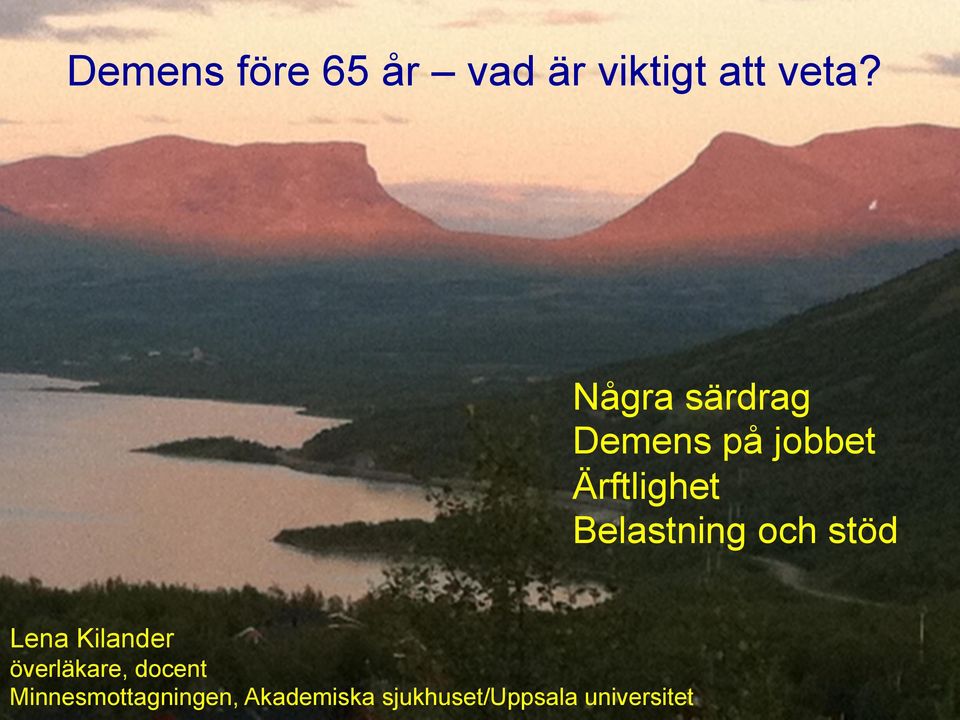 Demens före 65 år – vad är viktigt att veta?

Några särdrag
Demens på jobbet
Ärftlighet
Belastning och stöd

Lena Kilander
överläkare, docent
Minnesmottagningen, Akademiska sjukhuset/Uppsala universitet